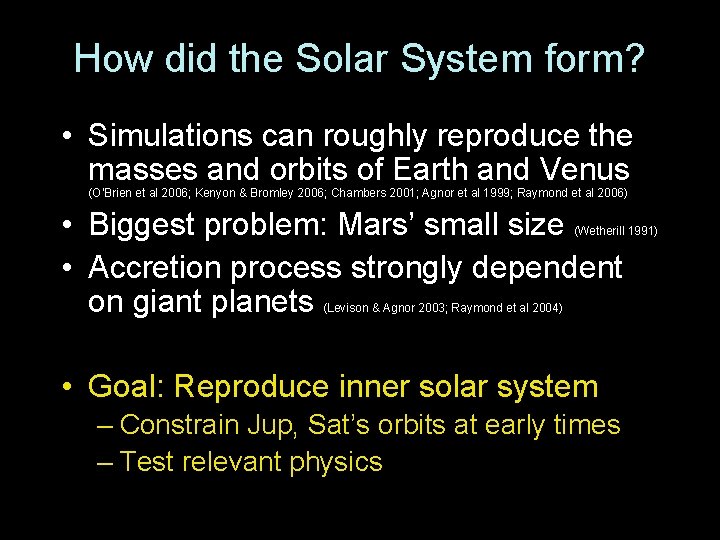 How did the Solar System form?

• Simulations can roughly reproduce the masses and orbits of Earth and Venus (O'Brien et al 2006; Kenyon & Bromley 2006; Chambers 2001; Agnor et al 1999; Raymond et al 2006)

• Biggest problem: Mars' small size (Wetherill 1991)

• Accretion process strongly dependent on giant planets (Levison & Agnor 2003; Raymond et al 2004)

• Goal: Reproduce inner solar system

– Constrain Jup, Sat's orbits at early times

– Test relevant physics